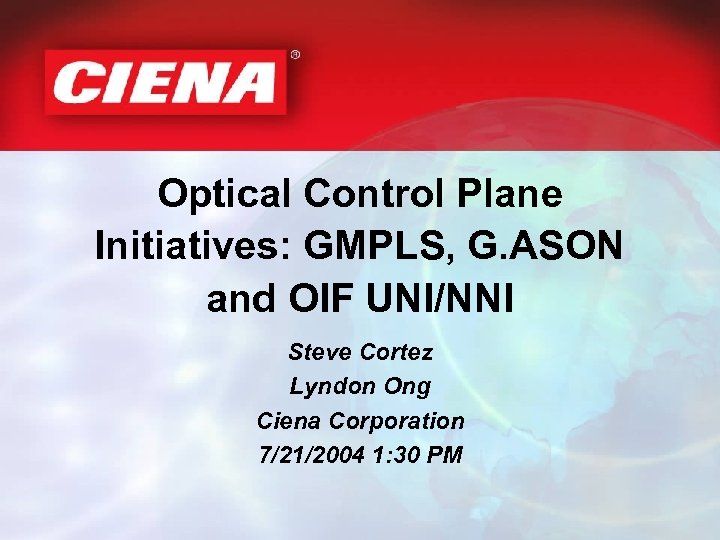 CIENA®

Optical Control Plane Initiatives: GMPLS, G.ASON and OIF UNI/NNI

Steve Cortez
Lyndon Ong
Ciena Corporation
7/21/2004 1:30 PM